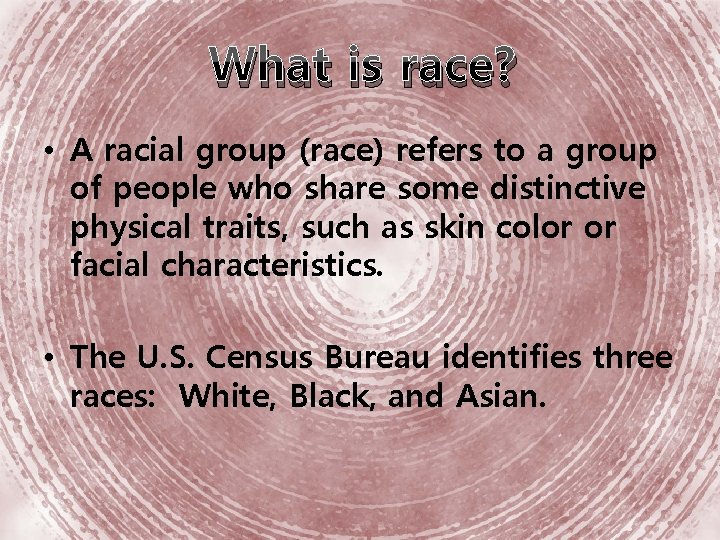 What is race?

• A racial group (race) refers to a group of people who share some distinctive physical traits, such as skin color or facial characteristics.

• The U.S. Census Bureau identifies three races: White, Black, and Asian.